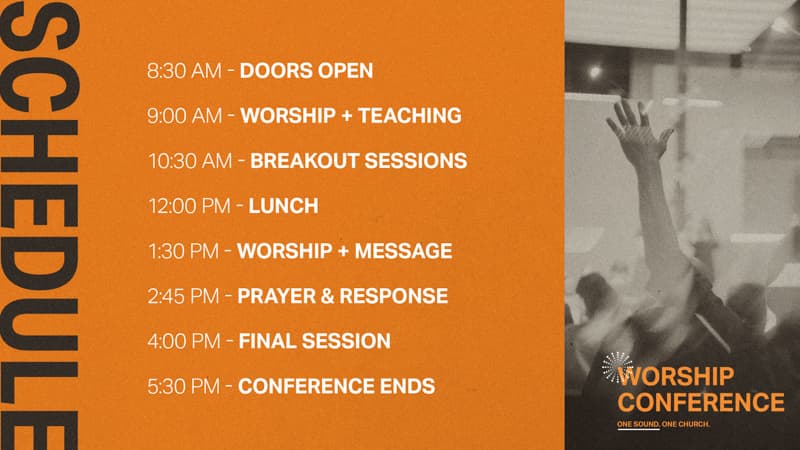 SCHEDULE

8:30 AM - DOORS OPEN

9:00 AM - WORSHIP + TEACHING

10:30 AM - BREAKOUT SESSIONS

12:00 PM - LUNCH

1:30 PM - WORSHIP + MESSAGE

2:45 PM - PRAYER & RESPONSE

4:00 PM - FINAL SESSION

5:30 PM - CONFERENCE ENDS

WORSHIP CONFERENCE

ONE SOUND. ONE CHURCH.